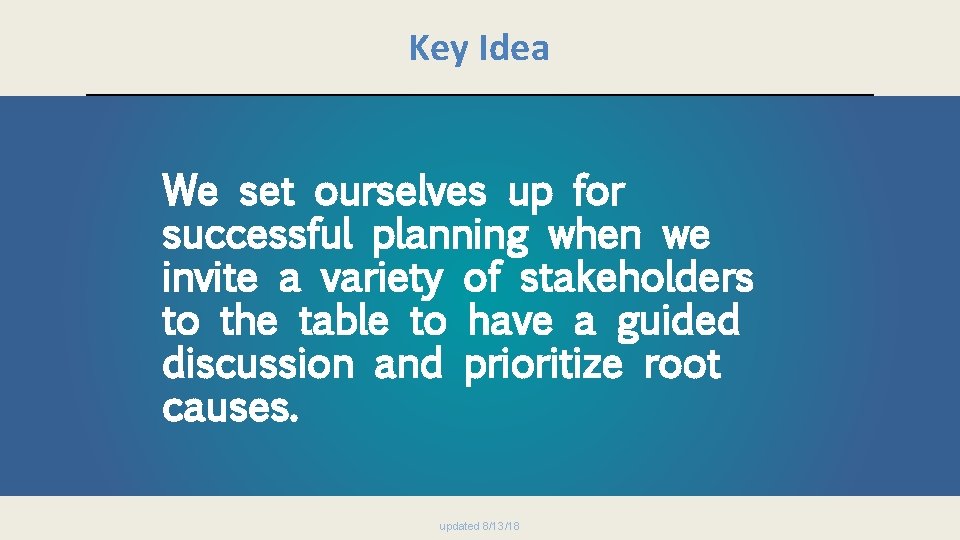 Key Idea

We set ourselves up for successful planning when we invite a variety of stakeholders to the table to have a guided discussion and prioritize root causes.

updated 8/13/18